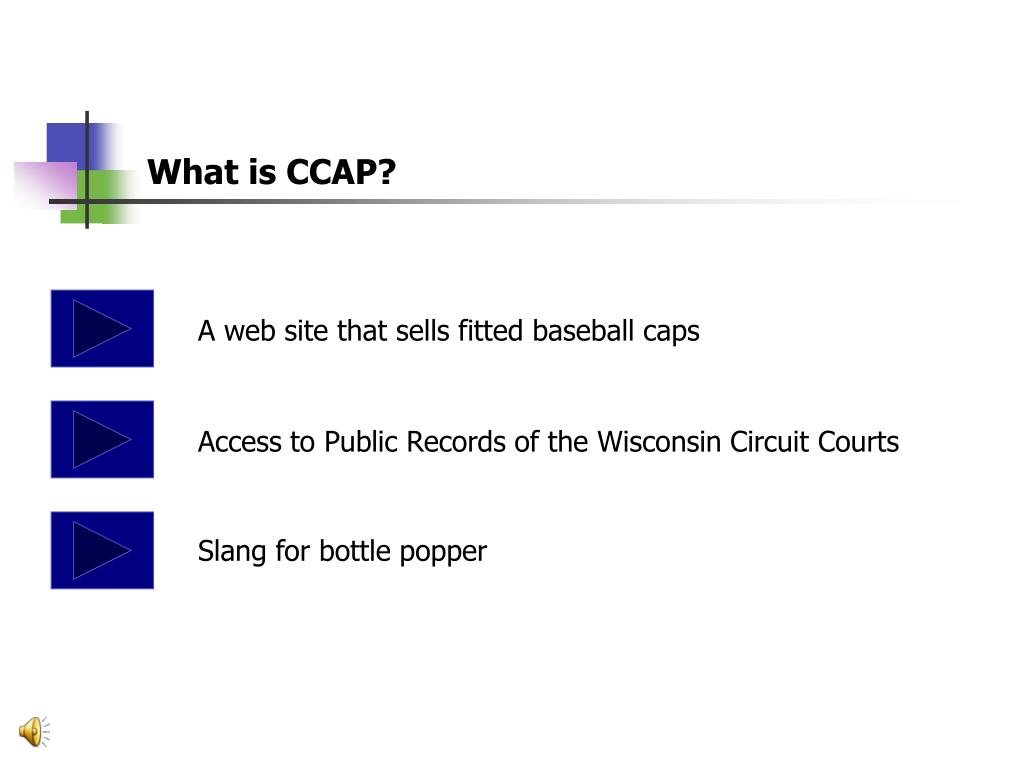 What is CCAP?

A web site that sells fitted baseball caps

Access to Public Records of the Wisconsin Circuit Courts

Slang for bottle popper